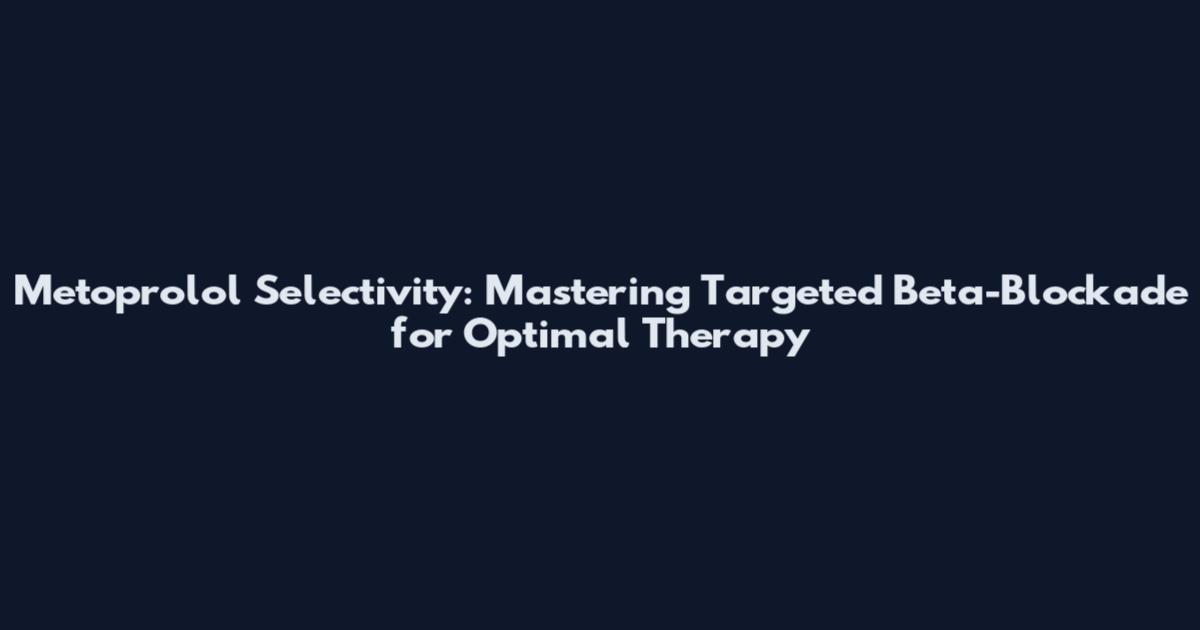 Metoprolol Selectivity: Mastering Targeted Beta-Blockade for Optimal Therapy